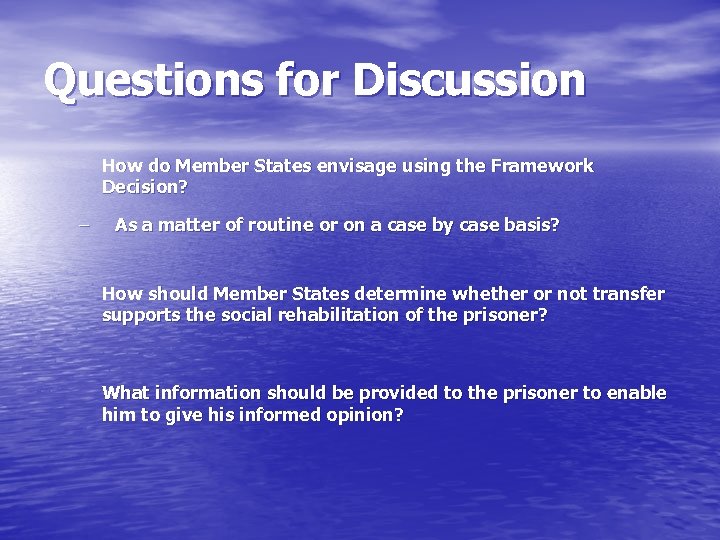 Questions for Discussion

How do Member States envisage using the Framework Decision?

– As a matter of routine or on a case by case basis?

How should Member States determine whether or not transfer supports the social rehabilitation of the prisoner?

What information should be provided to the prisoner to enable him to give his informed opinion?